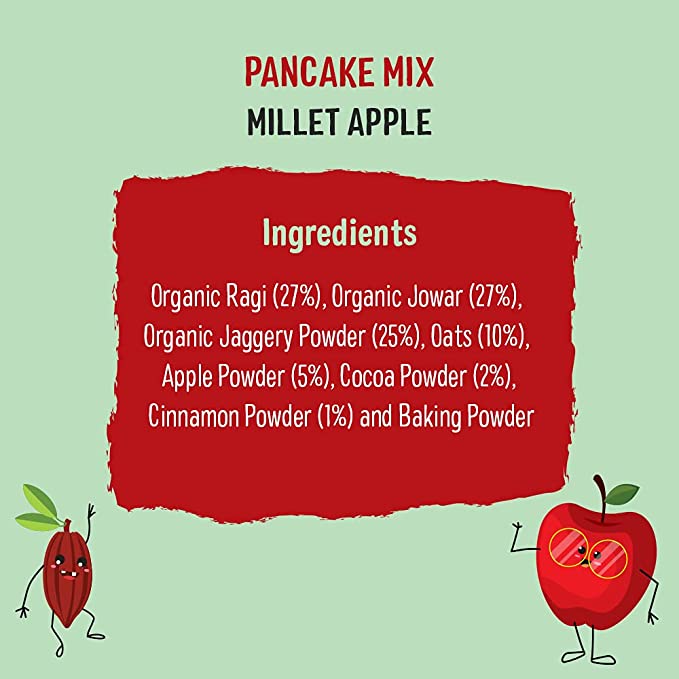 PANCAKE MIX
MILLET APPLE

Ingredients

Organic Ragi (27%), Organic Jowar (27%), Organic Jaggery Powder (25%), Oats (10%), Apple Powder (5%), Cocoa Powder (2%), Cinnamon Powder (1%) and Baking Powder